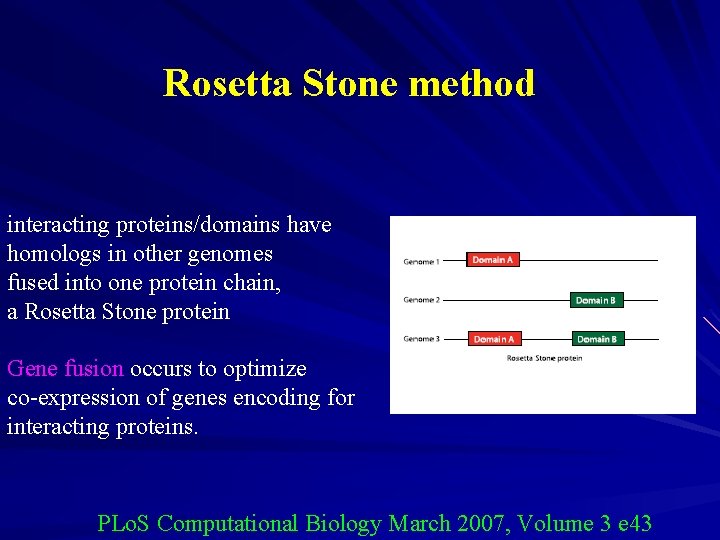 Rosetta Stone method

interacting proteins/domains have homologs in other genomes fused into one protein chain, a Rosetta Stone protein

Gene fusion occurs to optimize co-expression of genes encoding for interacting proteins.

Genome 1 Domain A

Genome 2 Domain B

Genome 3 Domain A Domain B

Rosetta Stone protein

PLoS Computational Biology March 2007, Volume 3 e43